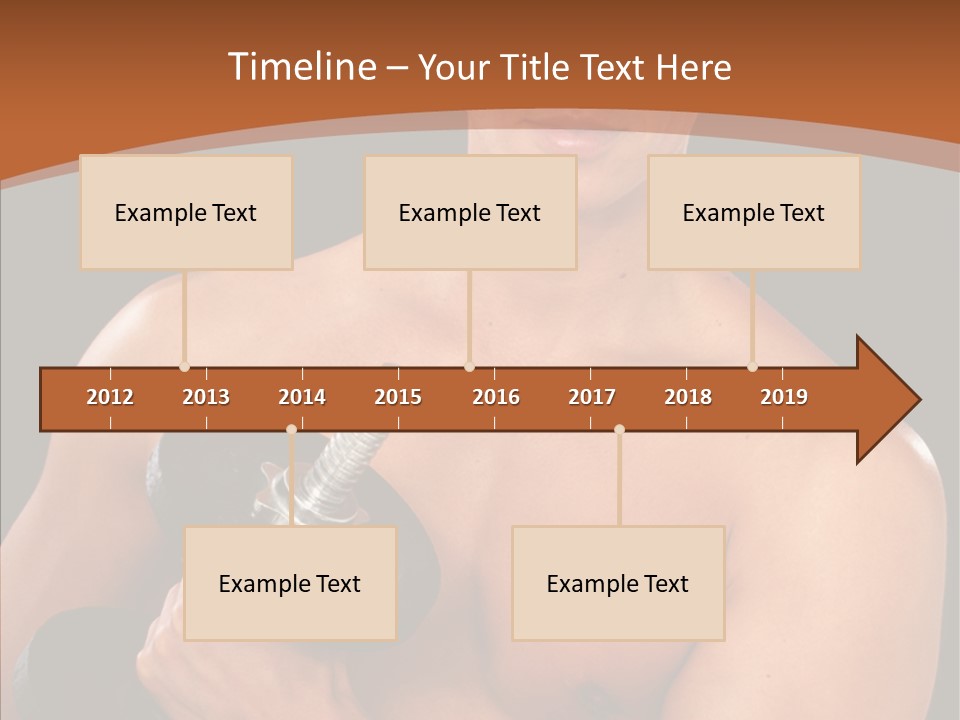 Timeline – Your Title Text Here

Example Text

Example Text

Example Text

2012 2013 2014 2015 2016 2017 2018 2019

Example Text

Example Text